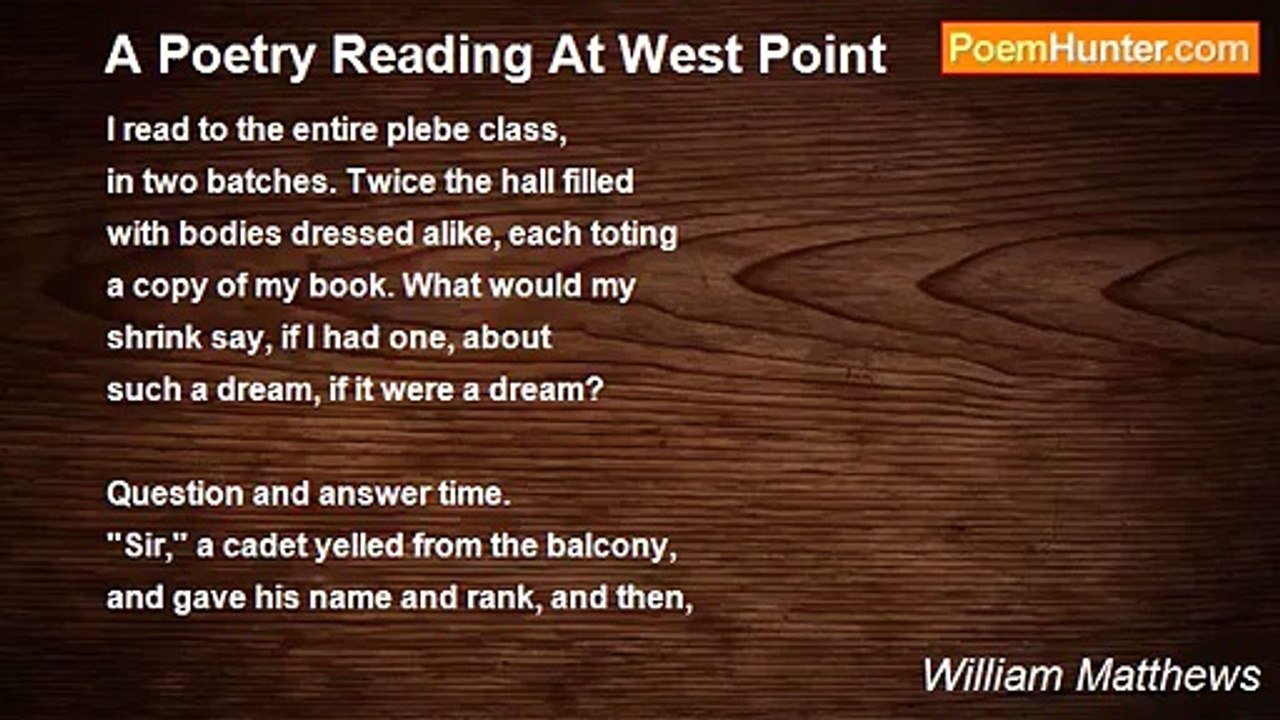 A Poetry Reading At West Point

PoemHunter.com

I read to the entire plebe class,
in two batches. Twice the hall filled
with bodies dressed alike, each toting
a copy of my book. What would my
shrink say, if I had one, about
such a dream, if it were a dream?

Question and answer time.
"Sir," a cadet yelled from the balcony,
and gave his name and rank, and then,

William Matthews